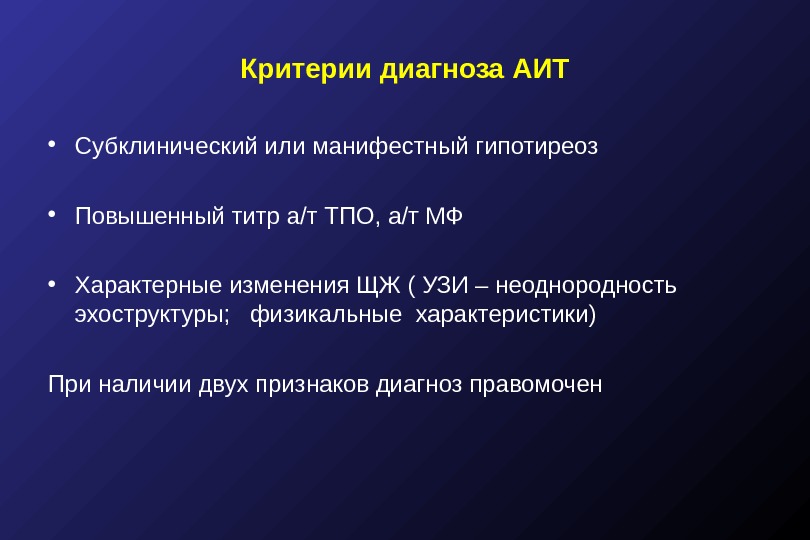 Критерии диагноза АИТ

• Субклинический или манифестный гипотиреоз

• Повышенный титр а/т ТПО, а/т МФ

• Характерные изменения ЩЖ ( УЗИ – неоднородность эхоструктуры;   физикальные  характеристики)

При наличии двух признаков диагноз правомочен